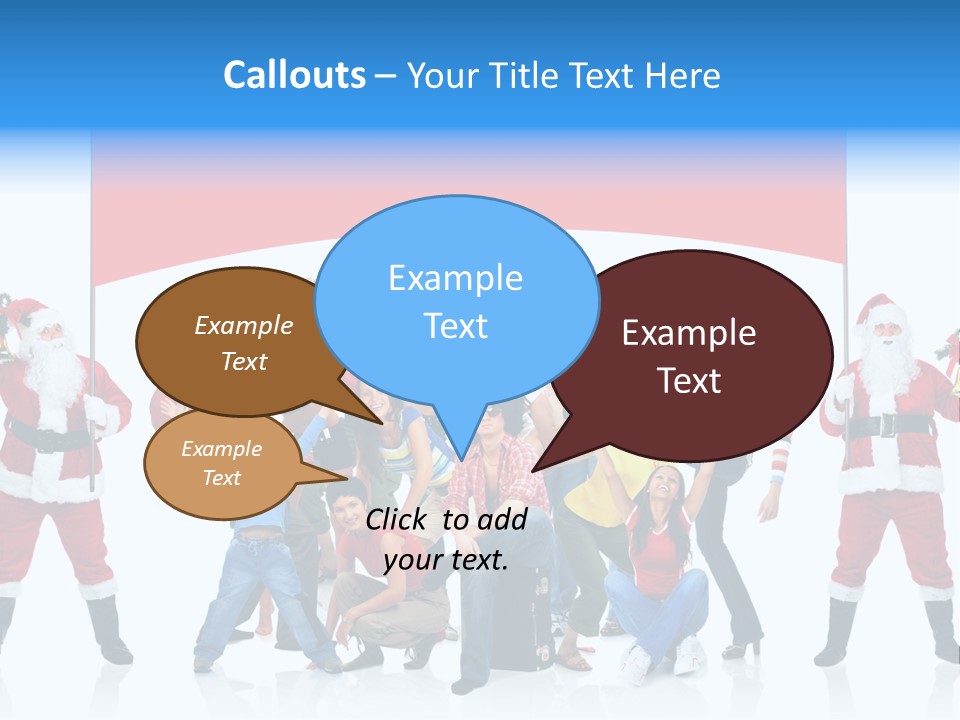 Callouts – Your Title Text Here

Example Text

Example Text

Example Text

Example Text

Click to add your text.